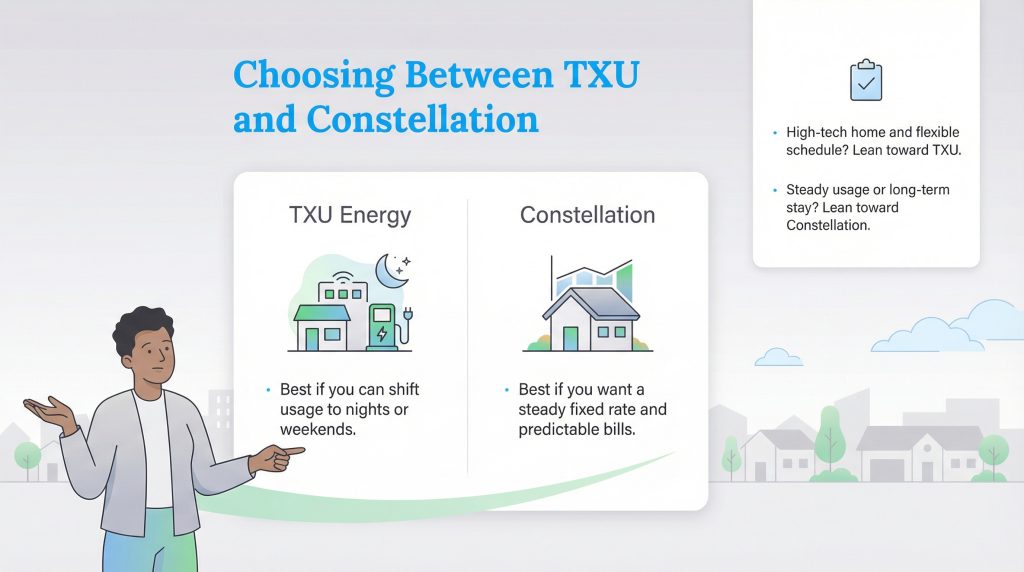 Choosing Between TXU and Constellation

TXU Energy

• Best if you can shift usage to nights or weekends.

Constellation

• Best if you want a steady fixed rate and predictable bills.

• High-tech home and flexible schedule? Lean toward TXU.

• Steady usage or long-term stay? Lean toward Constellation.